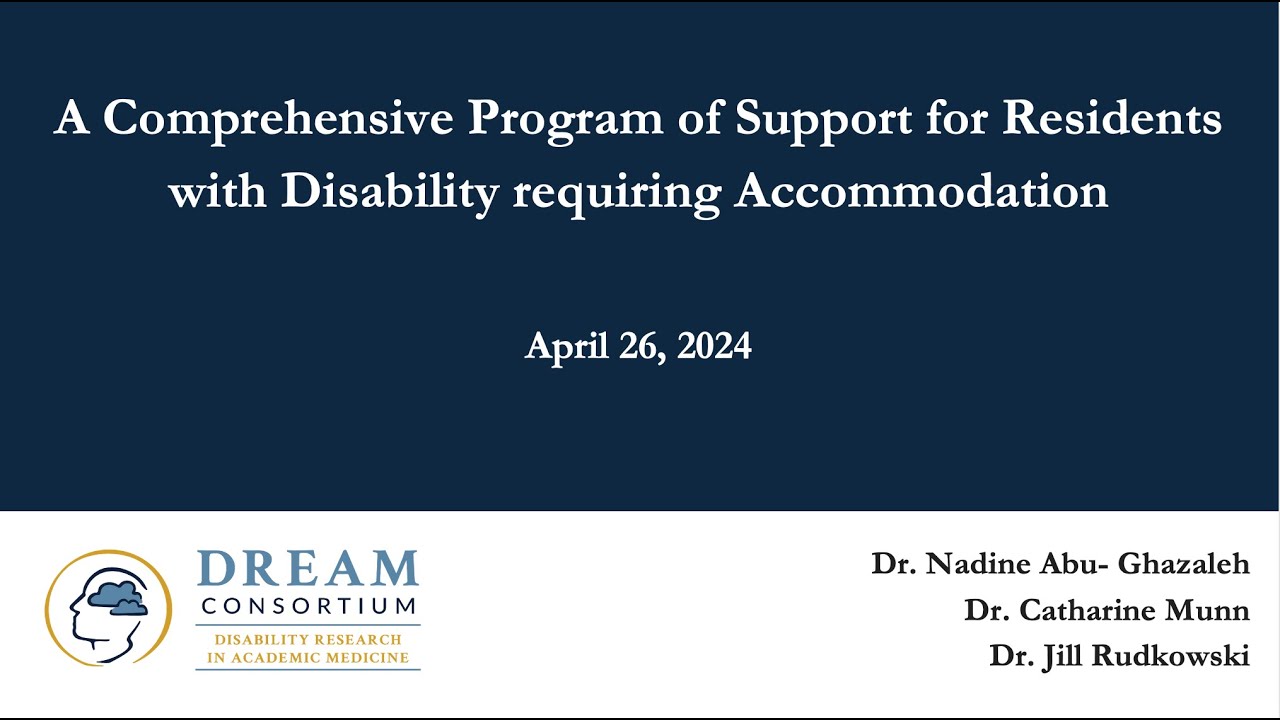 A Comprehensive Program of Support for Residents with Disability requiring Accommodation

April 26, 2024

DREAM
CONSORTIUM
DISABILITY RESEARCH
IN ACADEMIC MEDICINE

Dr. Nadine Abu- Ghazaleh
Dr. Catharine Munn
Dr. Jill Rudkowski